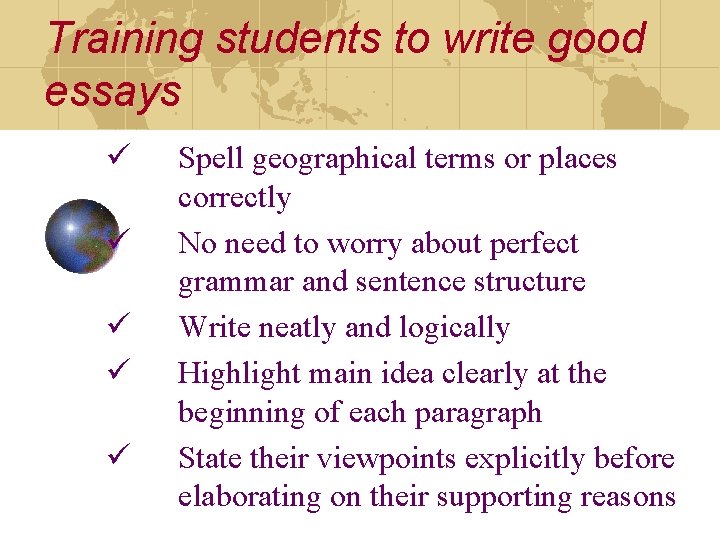 Training students to write good essays

✓ Spell geographical terms or places correctly

✓ No need to worry about perfect grammar and sentence structure

✓ Write neatly and logically

✓ Highlight main idea clearly at the beginning of each paragraph

✓ State their viewpoints explicitly before elaborating on their supporting reasons